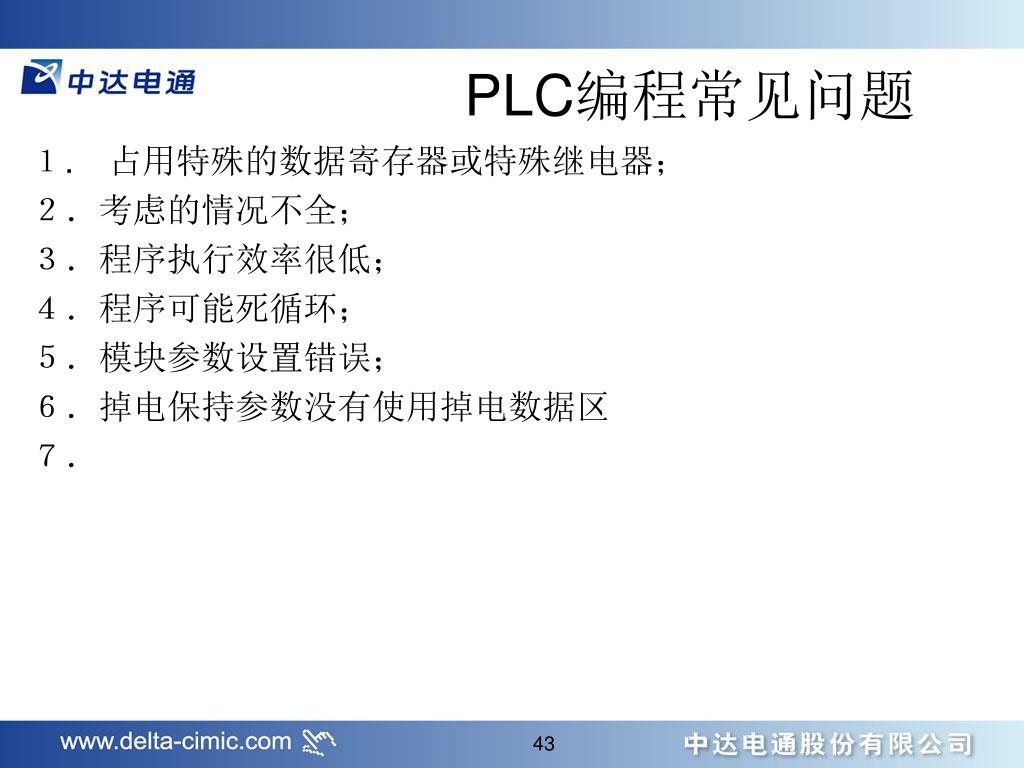 中达电通

PLC编程常见问题

1． 占用特殊的数据寄存器或特殊继电器；
2．考虑的情况不全；
3．程序执行效率很低；
4．程序可能死循环；
5．模块参数设置错误；
6．掉电保持参数没有使用掉电数据区
7．

www.delta-cimic.com

43

中达电通股份有限公司